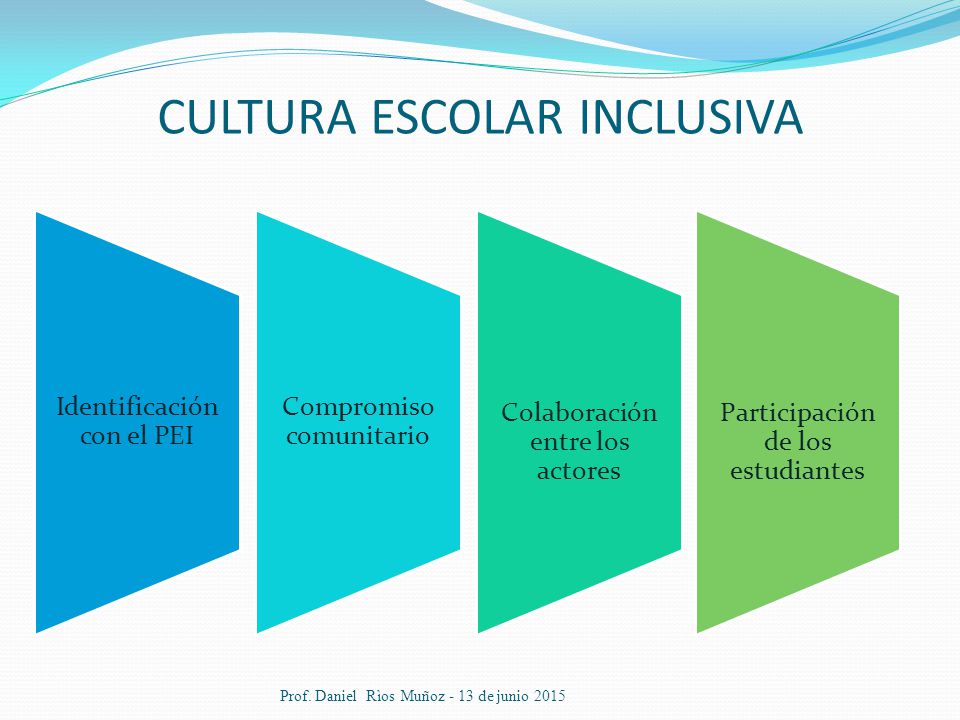 CULTURA ESCOLAR INCLUSIVA

Identificación con el PEI

Compromiso comunitario

Colaboración entre los actores

Participación de los estudiantes

Prof. Daniel Rios Muñoz - 13 de junio 2015